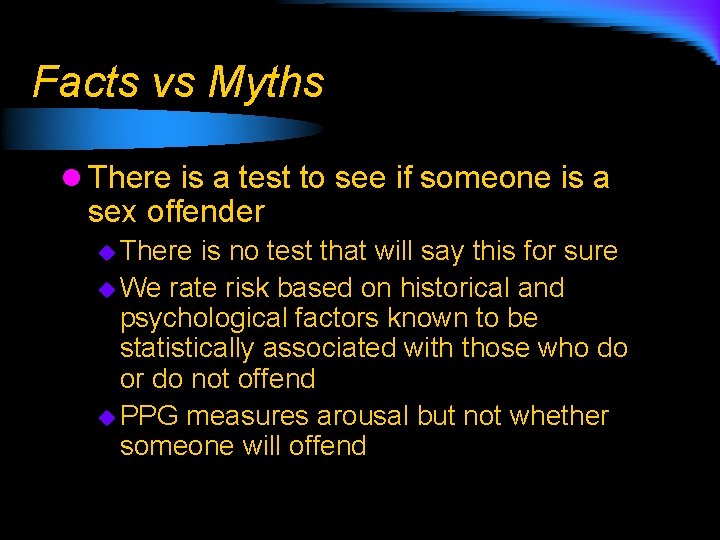 Facts vs Myths

There is a test to see if someone is a sex offender

There is no test that will say this for sure

We rate risk based on historical and psychological factors known to be statistically associated with those who do or do not offend

PPG measures arousal but not whether someone will offend